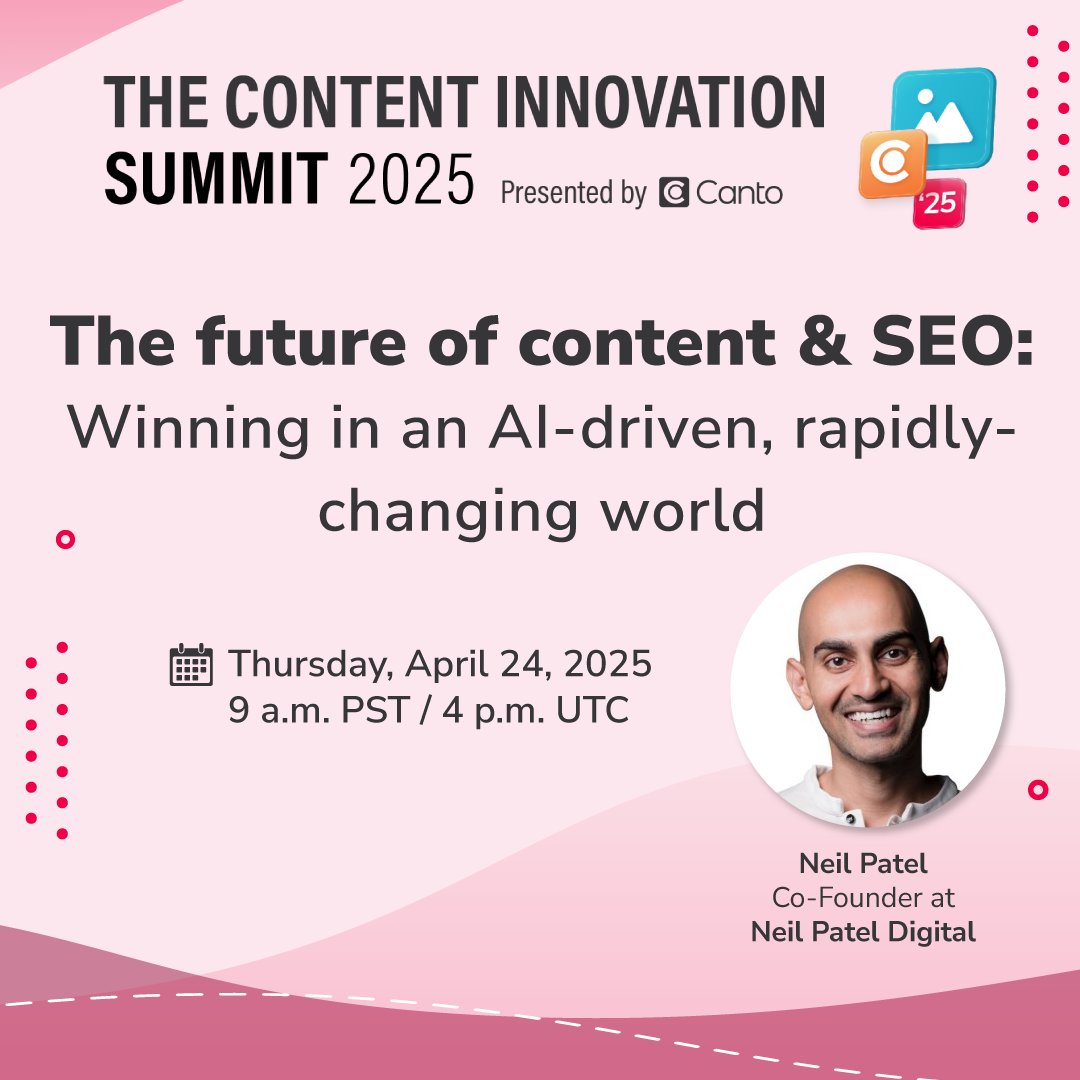 THE CONTENT INNOVATION SUMMIT 2025 Presented by Canto

'25

The future of content & SEO: Winning in an AI-driven, rapidly-changing world

Thursday, April 24, 2025
9 a.m. PST / 4 p.m. UTC

Neil Patel
Co-Founder at
Neil Patel Digital